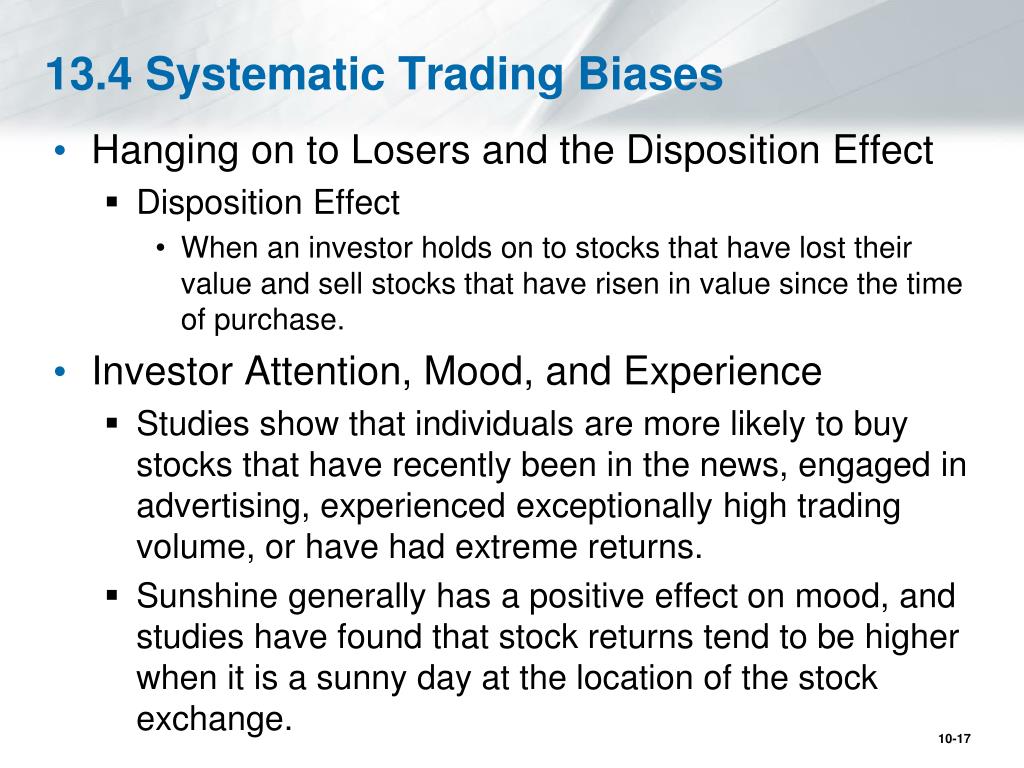 13.4 Systematic Trading Biases

• Hanging on to Losers and the Disposition Effect
  ▪ Disposition Effect
    • When an investor holds on to stocks that have lost their value and sell stocks that have risen in value since the time of purchase.

• Investor Attention, Mood, and Experience
  ▪ Studies show that individuals are more likely to buy stocks that have recently been in the news, engaged in advertising, experienced exceptionally high trading volume, or have had extreme returns.
  ▪ Sunshine generally has a positive effect on mood, and studies have found that stock returns tend to be higher when it is a sunny day at the location of the stock exchange.

10-17